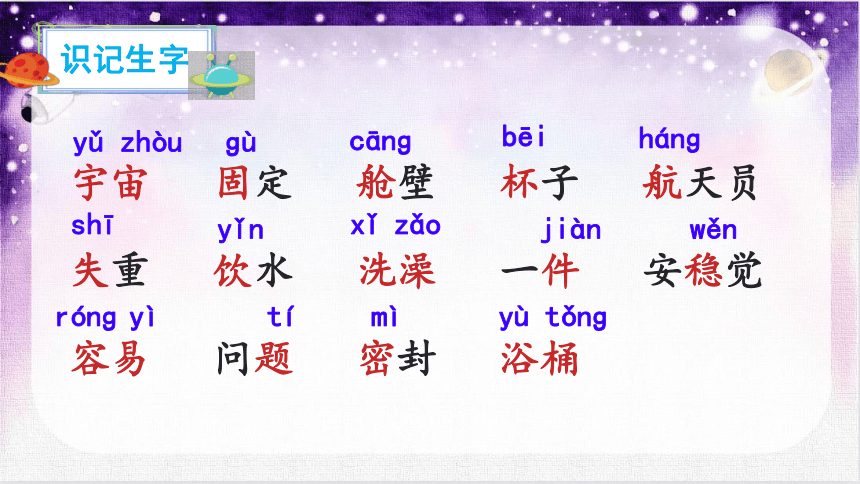 识记生字

yǔ zhòu 宇宙　gù 固定　cāng 舱壁　bēi 杯子　háng 航天员

shī 失重　yǐn 饮水　xǐ zǎo 洗澡　jiàn 一件　wěn 安稳觉

róng yì 容易　tí 问题　mì 密封　yù tǒng 浴桶